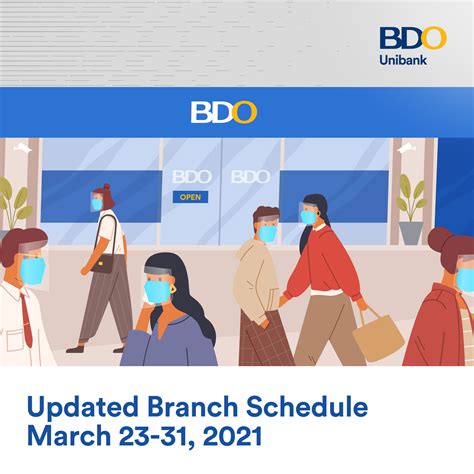 BDO
Unibank

BDO

BDO BDO
OPEN

Updated Branch Schedule
March 23-31, 2021